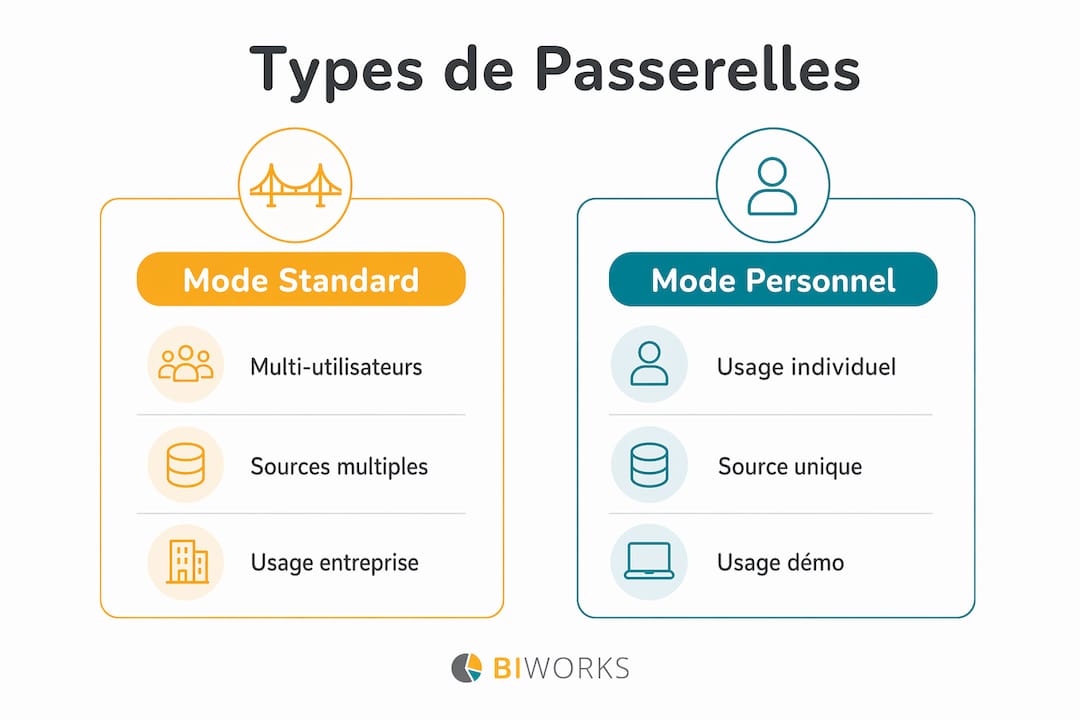 Types de Passerelles

Mode Standard

Multi-utilisateurs

Sources multiples

Usage entreprise

Mode Personnel

Usage individuel

Source unique

Usage démo

BIWORKS